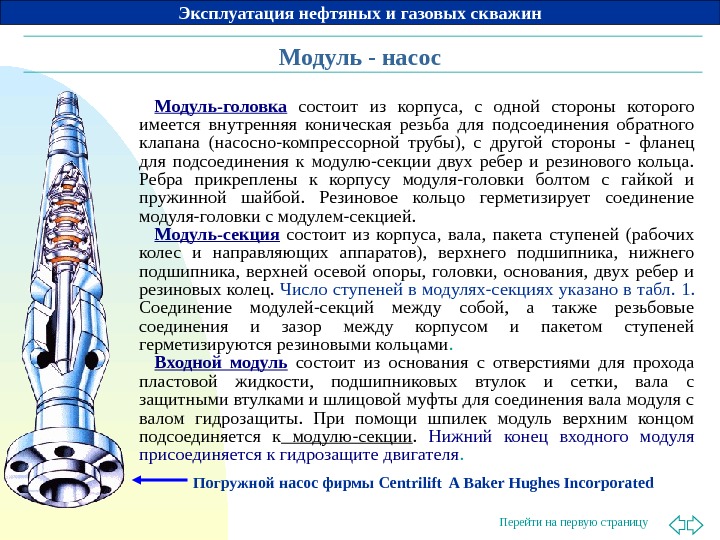 Эксплуатация нефтяных и газовых скважин

Модуль - насос

Модуль-головка состоит из корпуса, с одной стороны которого имеется внутренняя коническая резьба для подсоединения обратного клапана (насосно-компрессорной трубы), с другой стороны - фланец для подсоединения к модулю-секции двух ребер и резинового кольца. Ребра прикреплены к корпусу модуля-головки болтом с гайкой и пружинной шайбой. Резиновое кольцо герметизирует соединение модуля-головки с модулем-секцией.

Модуль-секция состоит из корпуса, вала, пакета ступеней (рабочих колес и направляющих аппаратов), верхнего подшипника, нижнего подшипника, верхней осевой опоры, головки, основания, двух ребер и резиновых колец. Число ступеней в модулях-секциях указано в табл. 1. Соединение модулей-секций между собой, а также резьбовые соединения и зазор между корпусом и пакетом ступеней герметизируются резиновыми кольцами.

Входной модуль состоит из основания с отверстиями для прохода пластовой жидкости, подшипниковых втулок и сетки, вала с защитными втулками и шлицовой муфты для соединения вала модуля с валом гидрозащиты. При помощи шпилек модуль верхним концом подсоединяется к модулю-секции. Нижний конец входного модуля присоединяется к гидрозащите двигателя.

Погружной насос фирмы Centrilift A Baker Hughes Incorporated

Перейти на первую страницу